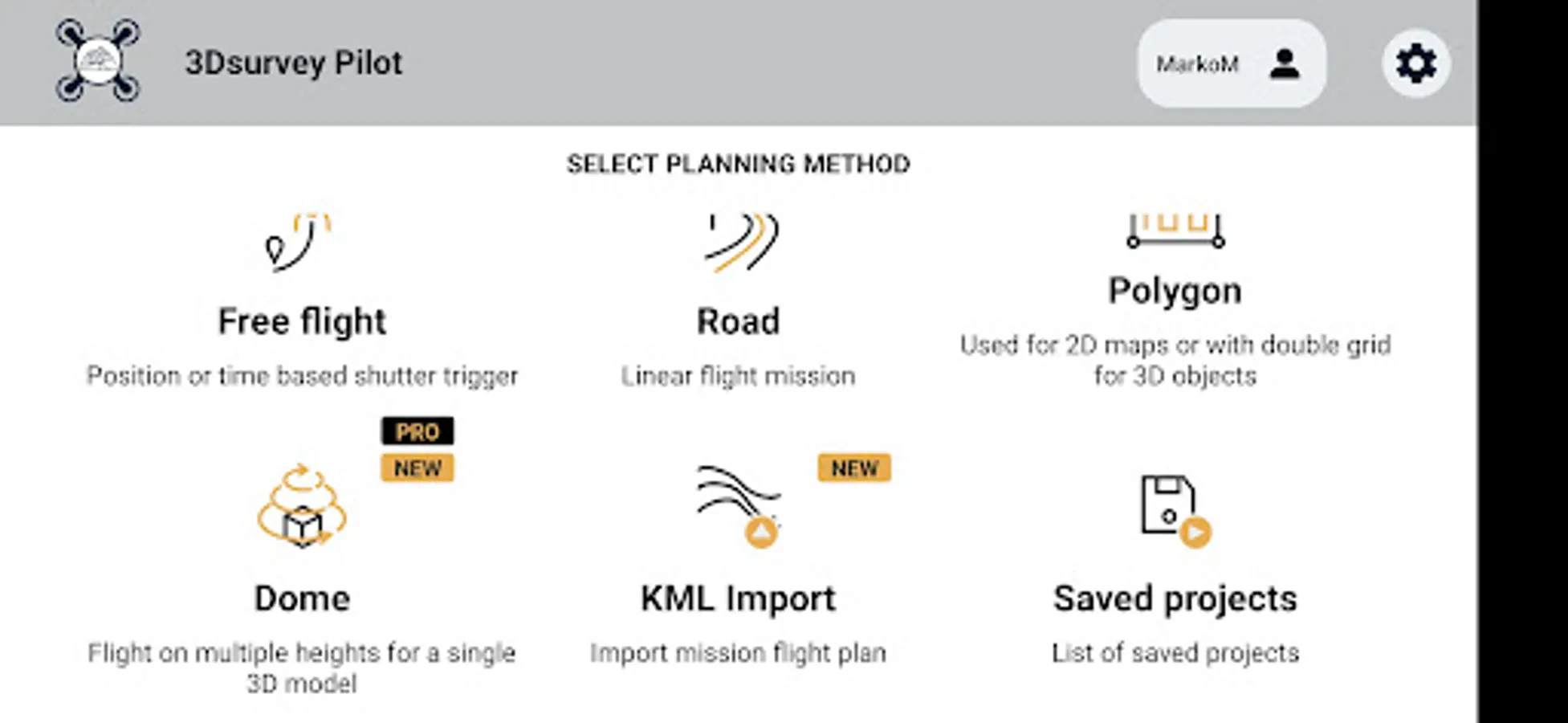 3Dsurvey Pilot

MarkoM

SELECT PLANNING METHOD

Free flight

Position or time based shutter trigger

Road

Linear flight mission

Polygon

Used for 2D maps or with double grid for 3D objects

PRO

NEW

Dome

Flight on multiple heights for a single 3D model

NEW

KML Import

Import mission flight plan

Saved projects

List of saved projects